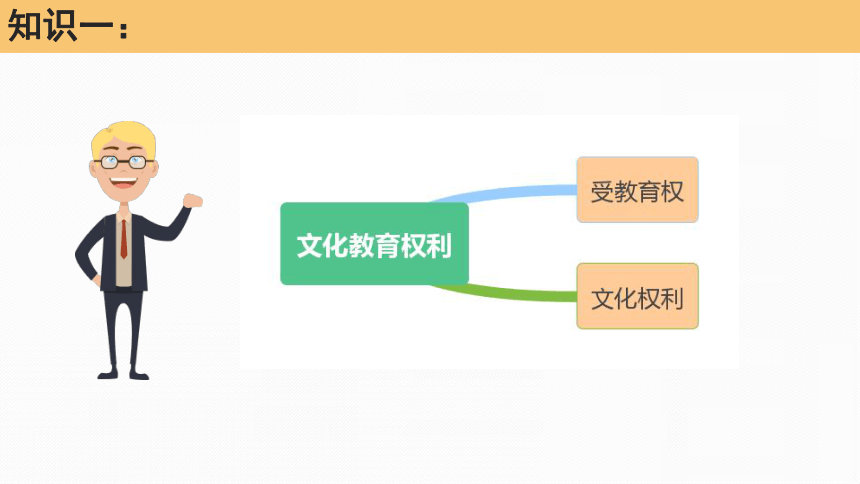 知识一：

文化教育权利

受教育权

文化权利